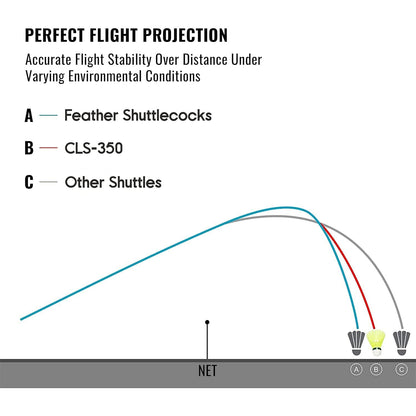 PERFECT FLIGHT PROJECTION

Accurate Flight Stability Over Distance Under Varying Environmental Conditions

A — Feather Shuttlecocks

B — CLS-350

C — Other Shuttles

NET

A B C